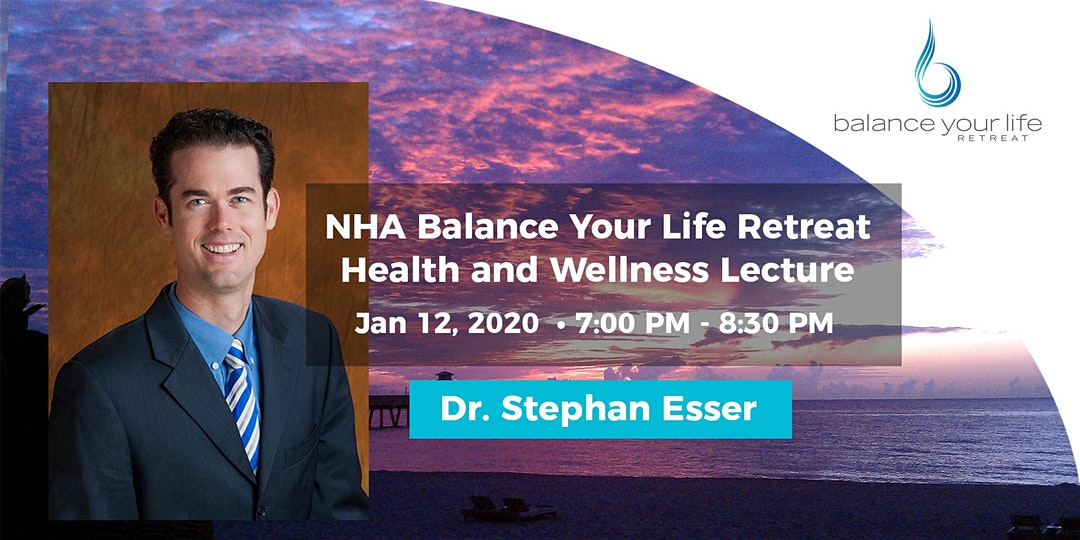 balance your life
RETREAT

NHA Balance Your Life Retreat
Health and Wellness Lecture
Jan 12, 2020 • 7:00 PM - 8:30 PM

Dr. Stephan Esser